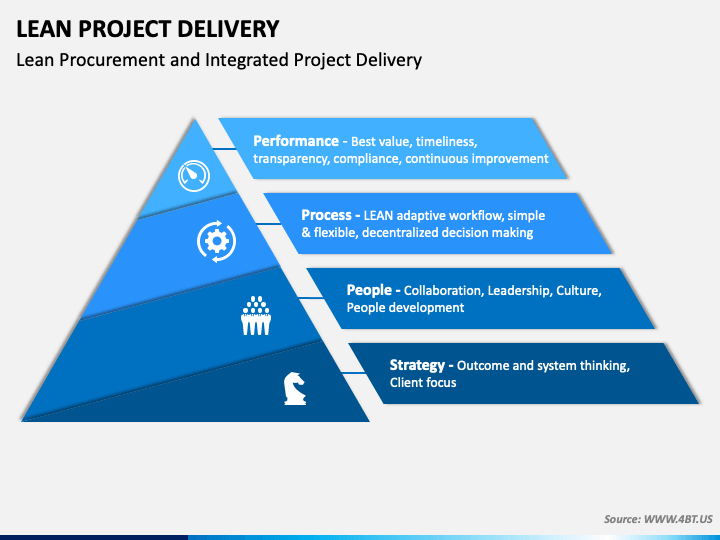 LEAN PROJECT DELIVERY

Lean Procurement and Integrated Project Delivery

Performance - Best value, timeliness, transparency, compliance, continuous improvement

Process - LEAN adaptive workflow, simple & flexible, decentralized decision making

People - Collaboration, Leadership, Culture, People development

Strategy - Outcome and system thinking, Client focus

Source: WWW.4BT.US